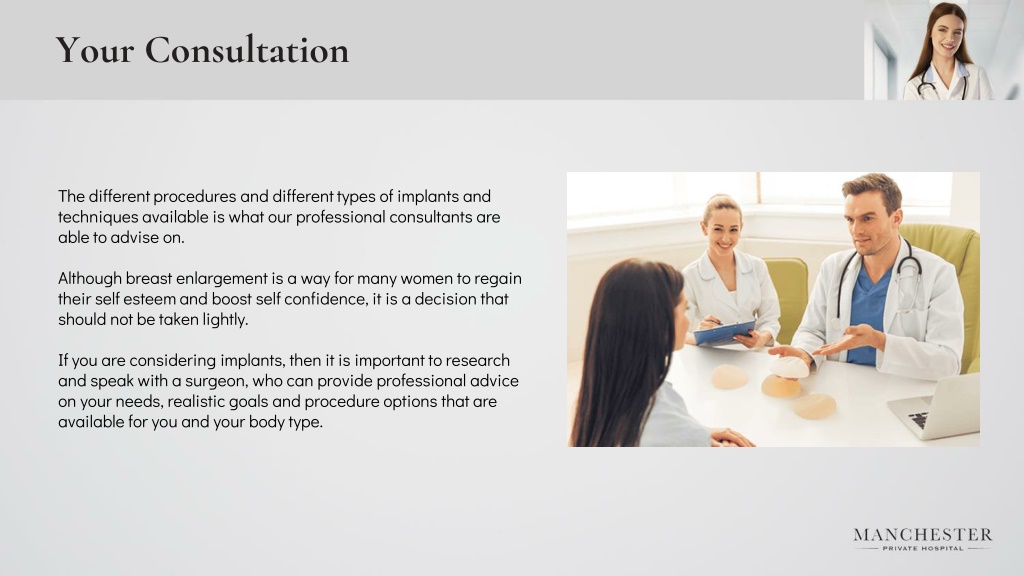 Your Consultation

The different procedures and different types of implants and techniques available is what our professional consultants are able to advise on.

Although breast enlargement is a way for many women to regain their self esteem and boost self confidence, it is a decision that should not be taken lightly.

If you are considering implants, then it is important to research and speak with a surgeon, who can provide professional advice on your needs, realistic goals and procedure options that are available for you and your body type.

MANCHESTER
PRIVATE HOSPITAL